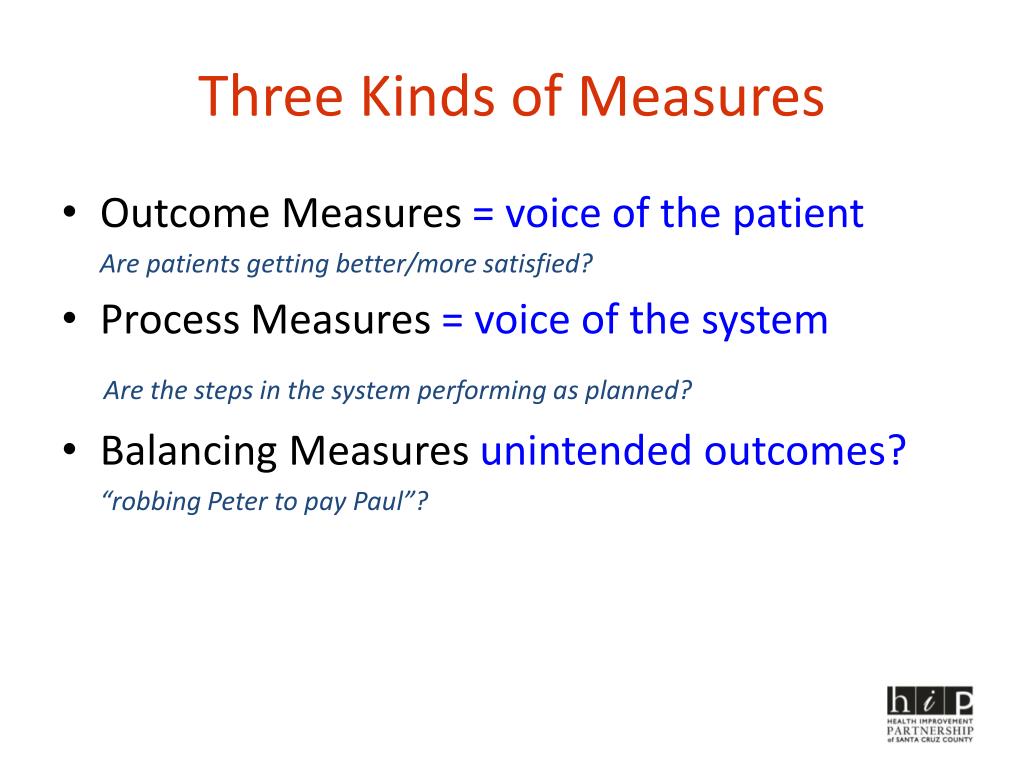 Three Kinds of Measures

• Outcome Measures = voice of the patient

Are patients getting better/more satisfied?

• Process Measures = voice of the system

Are the steps in the system performing as planned?

• Balancing Measures unintended outcomes?

"robbing Peter to pay Paul"?

hip
HEALTH IMPROVEMENT
PARTNERSHIP
of SANTA CRUZ COUNTY